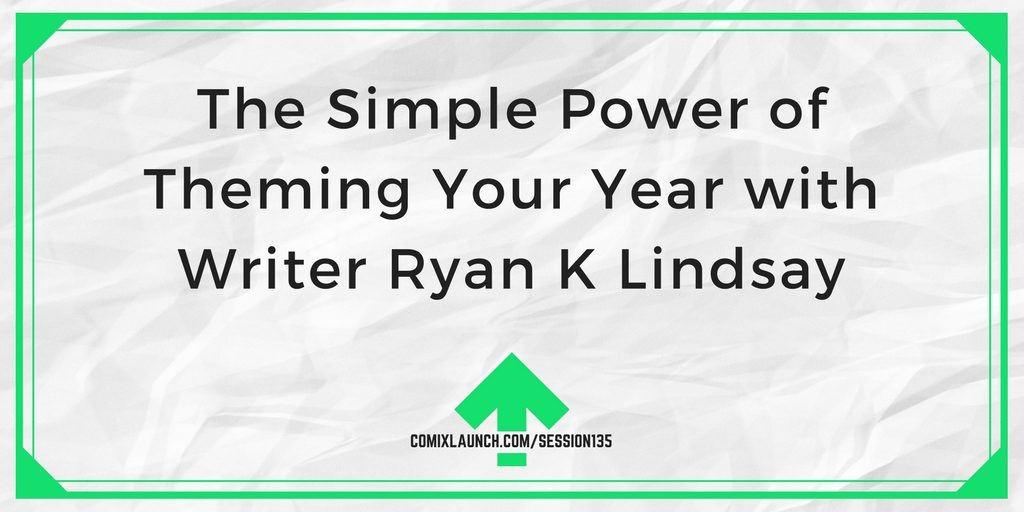 The Simple Power of Theming Your Year with Writer Ryan K Lindsay

COMIXLAUNCH.COM/SESSION135